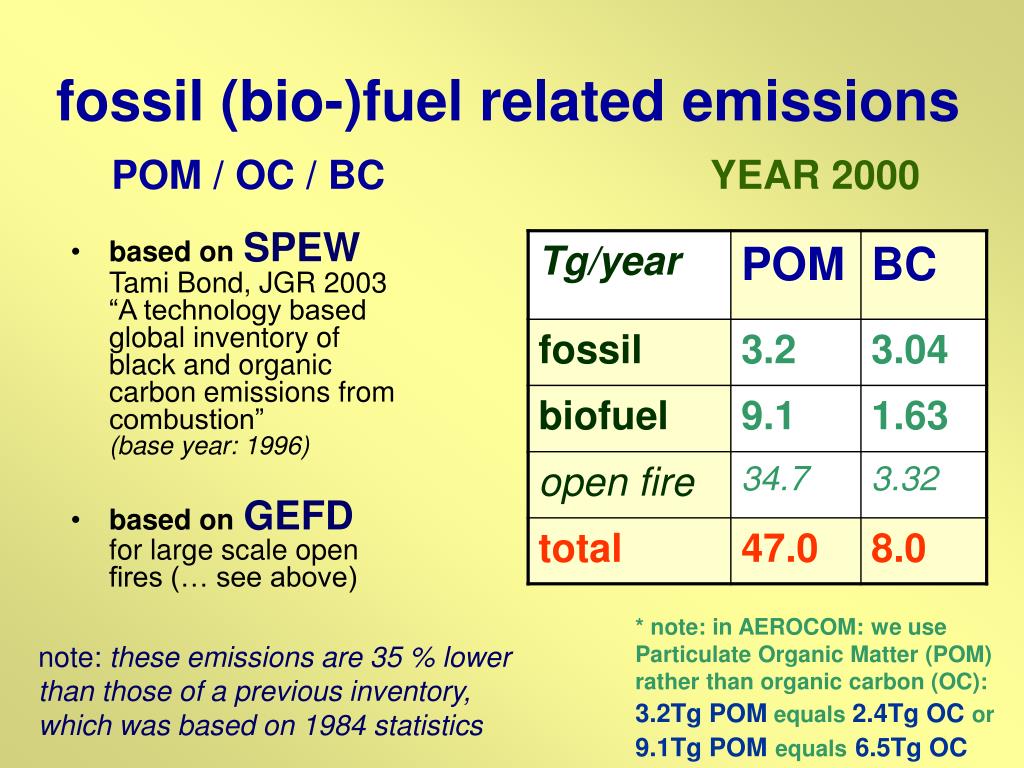 fossil (bio-)fuel related emissions

POM / OC / BC

YEAR 2000

• based on SPEW
Tami Bond, JGR 2003
“A technology based global inventory of black and organic carbon emissions from combustion”
(base year: 1996)

• based on GEFD
for large scale open fires (… see above)

| Tg/year | POM | BC |
|---|---|---|
| fossil | 3.2 | 3.04 |
| biofuel | 9.1 | 1.63 |
| open fire | 34.7 | 3.32 |
| total | 47.0 | 8.0 |

note: these emissions are 35 % lower than those of a previous inventory, which was based on 1984 statistics

* note: in AEROCOM: we use Particulate Organic Matter (POM) rather than organic carbon (OC):
3.2Tg POM equals 2.4Tg OC or
9.1Tg POM equals 6.5Tg OC